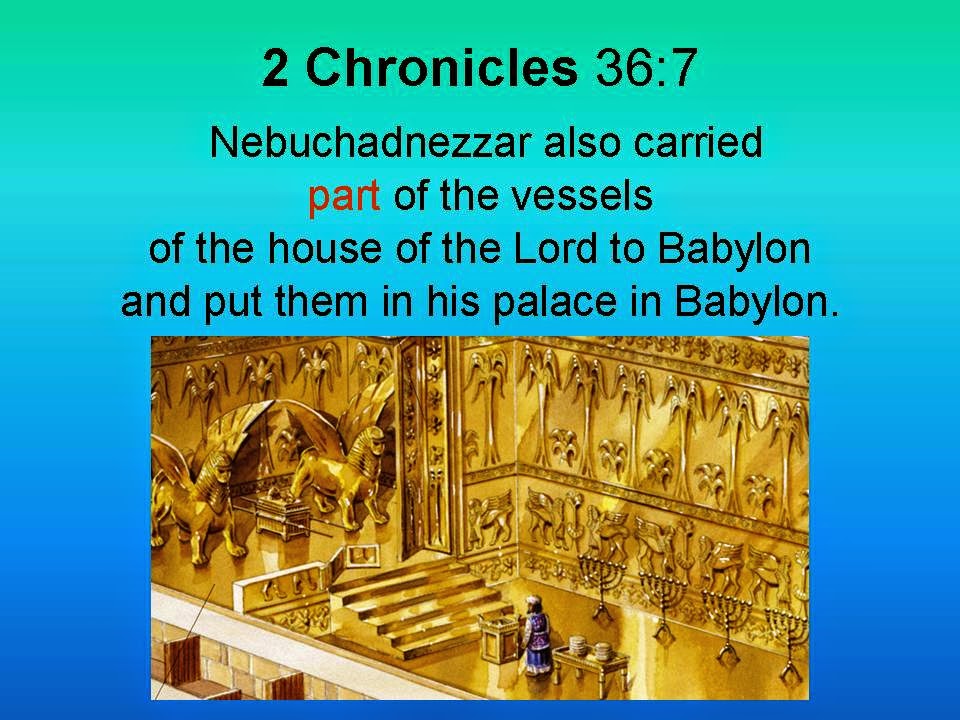 2 Chronicles 36:7

Nebuchadnezzar also carried part of the vessels of the house of the Lord to Babylon and put them in his palace in Babylon.